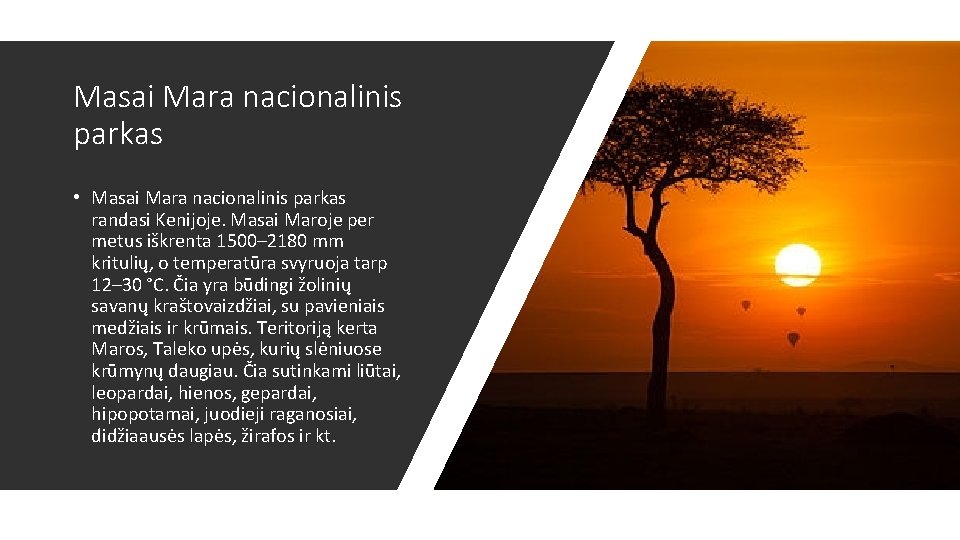 Masai Mara nacionalinis parkas

• Masai Mara nacionalinis parkas randasi Kenijoje. Masai Maroje per metus iškrenta 1500–2180 mm kritulių, o temperatūra svyruoja tarp 12–30 °C. Čia yra būdingi žolinių savanų kraštovaizdžiai, su pavieniais medžiais ir krūmais. Teritoriją kerta Maros, Taleko upės, kurių slėniuose krūmynų daugiau. Čia sutinkami liūtai, leopardai, hienos, gepardai, hipopotamai, juodieji raganosiai, didžiaausės lapės, žirafos ir kt.